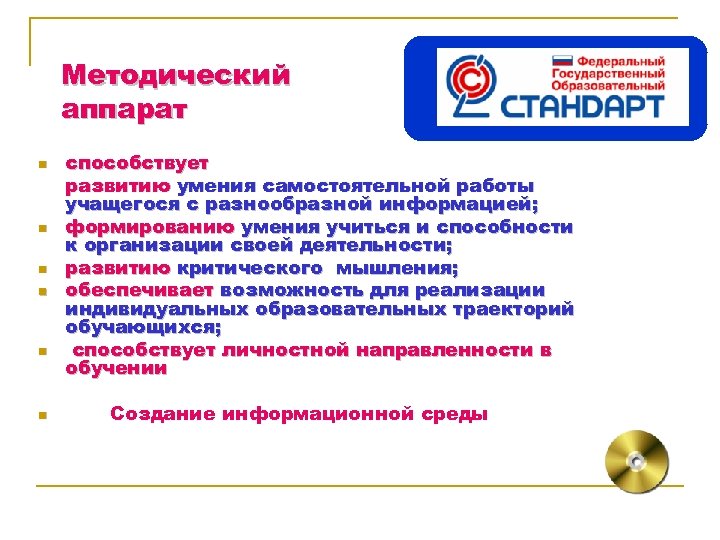 Методический аппарат

Федеральный Государственный Образовательный СТАНДАРТ

- способствует

развитию умения самостоятельной работы учащегося с разнообразной информацией;

- формированию умения учиться и способности к организации своей деятельности;
- развитию критического мышления;
- обеспечивает возможность для реализации индивидуальных образовательных траекторий обучающихся;
- способствует личностной направленности в обучении

- Создание информационной среды